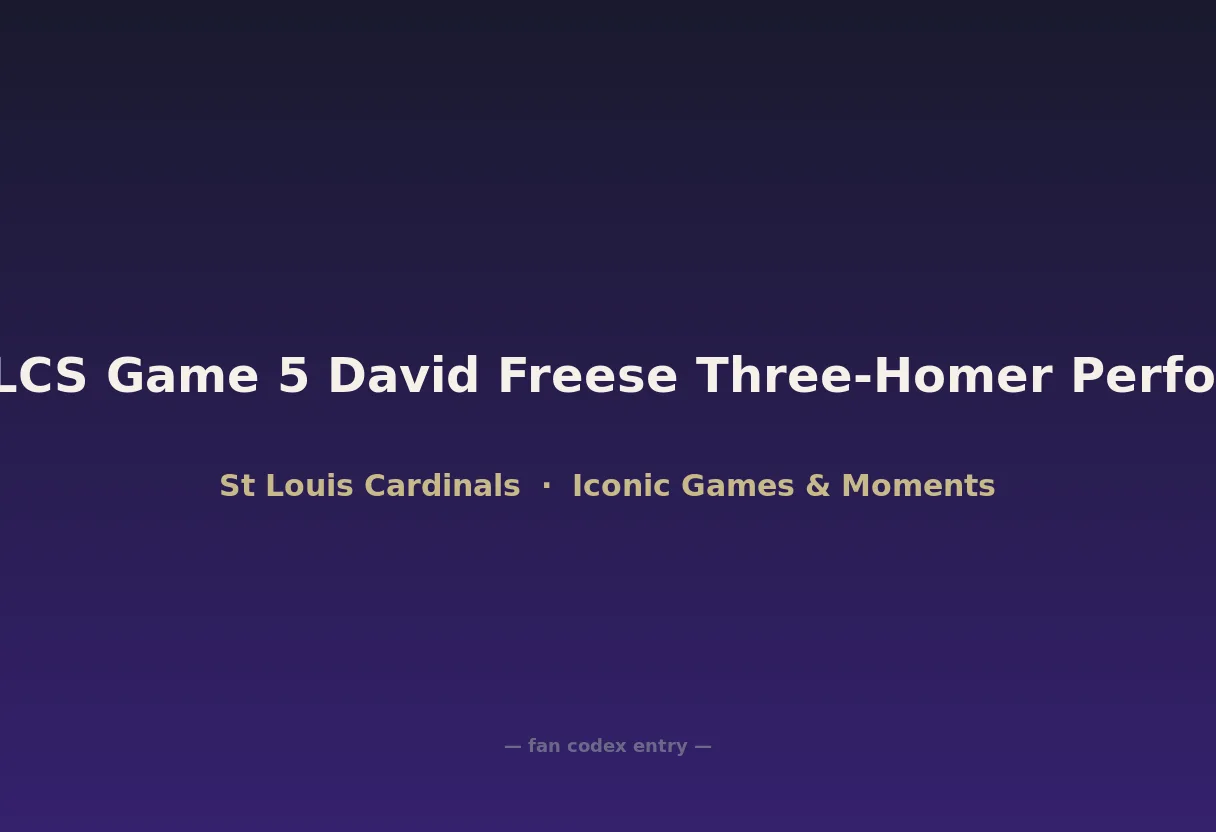 LCS Game 5 David Freese Three-Homer Perfo

St Louis Cardinals · Iconic Games & Moments

— fan codex entry —